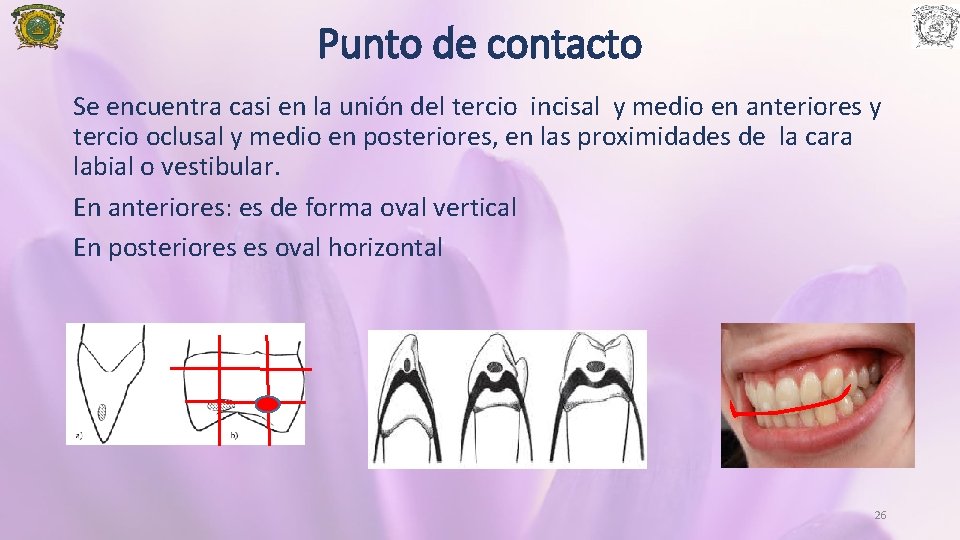 Punto de contacto

Se encuentra casi en la unión del tercio incisal y medio en anteriores y tercio oclusal y medio en posteriores, en las proximidades de la cara labial o vestibular.

En anteriores: es de forma oval vertical

En posteriores es oval horizontal

a)

b)

26